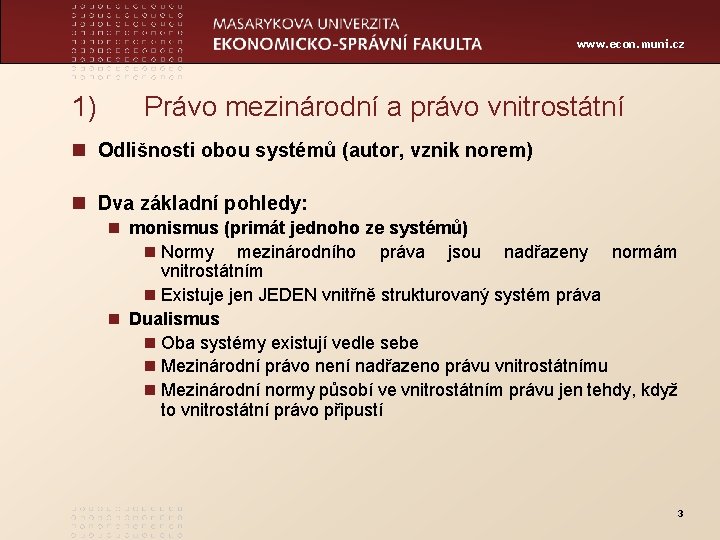 MASARYKOVA UNIVERZITA
EKONOMICKO-SPRÁVNÍ FAKULTA

www.econ.muni.cz

1) Právo mezinárodní a právo vnitrostátní

Odlišnosti obou systémů (autor, vznik norem)

Dva základní pohledy:

monismus (primát jednoho ze systémů)

Normy mezinárodního práva jsou nadřazeny normám vnitrostátním

Existuje jen JEDEN vnitřně strukturovaný systém práva

Dualismus

Oba systémy existují vedle sebe

Mezinárodní právo není nadřazeno právu vnitrostátnímu

Mezinárodní normy působí ve vnitrostátním právu jen tehdy, když to vnitrostátní právo připustí

3